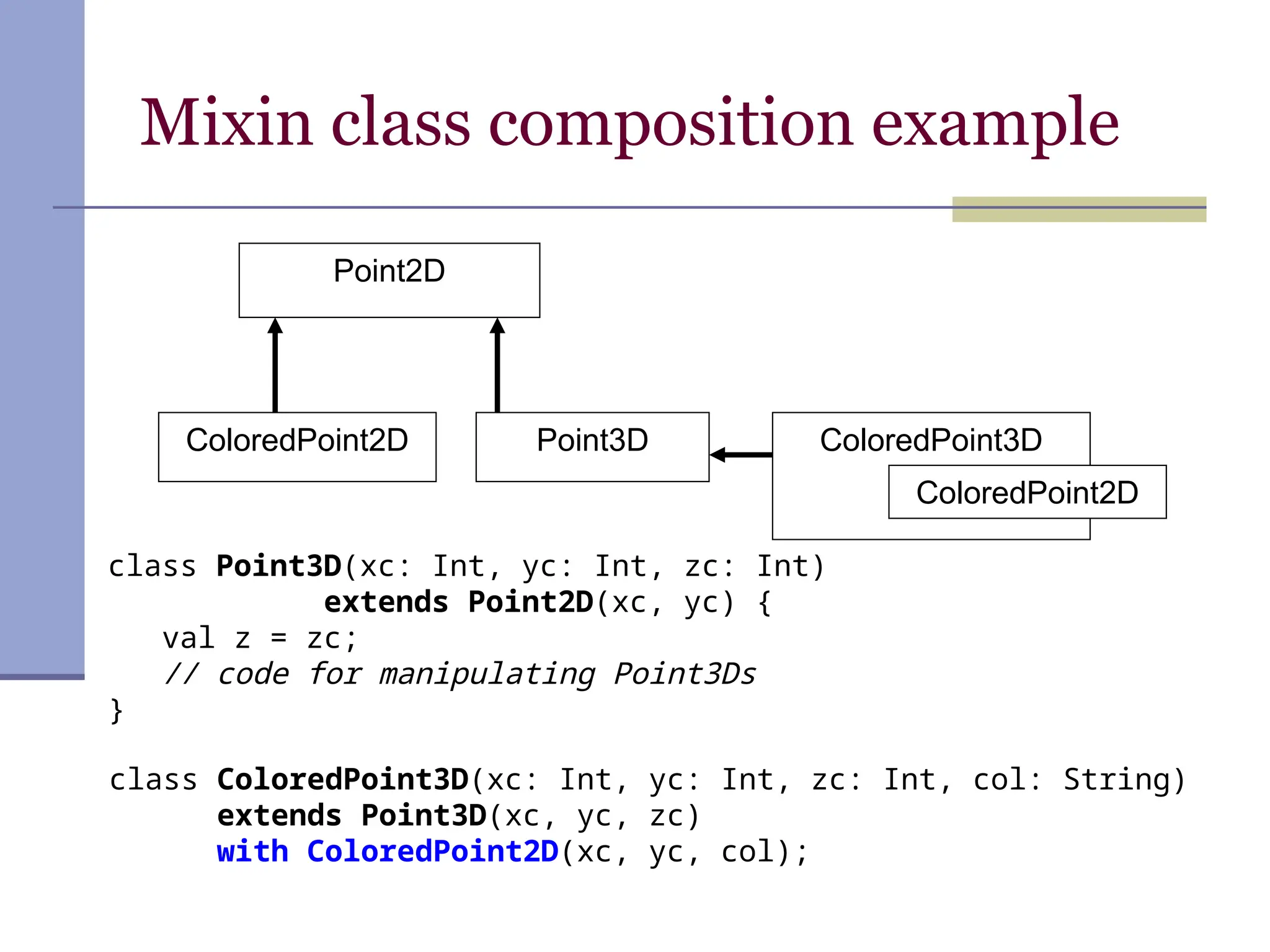 Mixin class composition example

Point2D

ColoredPoint2D

Point3D

ColoredPoint3D

ColoredPoint2D

class Point3D(xc: Int, yc: Int, zc: Int)
            extends Point2D(xc, yc) {
   val z = zc;
   // code for manipulating Point3Ds
}

class ColoredPoint3D(xc: Int, yc: Int, zc: Int, col: String)
      extends Point3D(xc, yc, zc)
      with ColoredPoint2D(xc, yc, col);